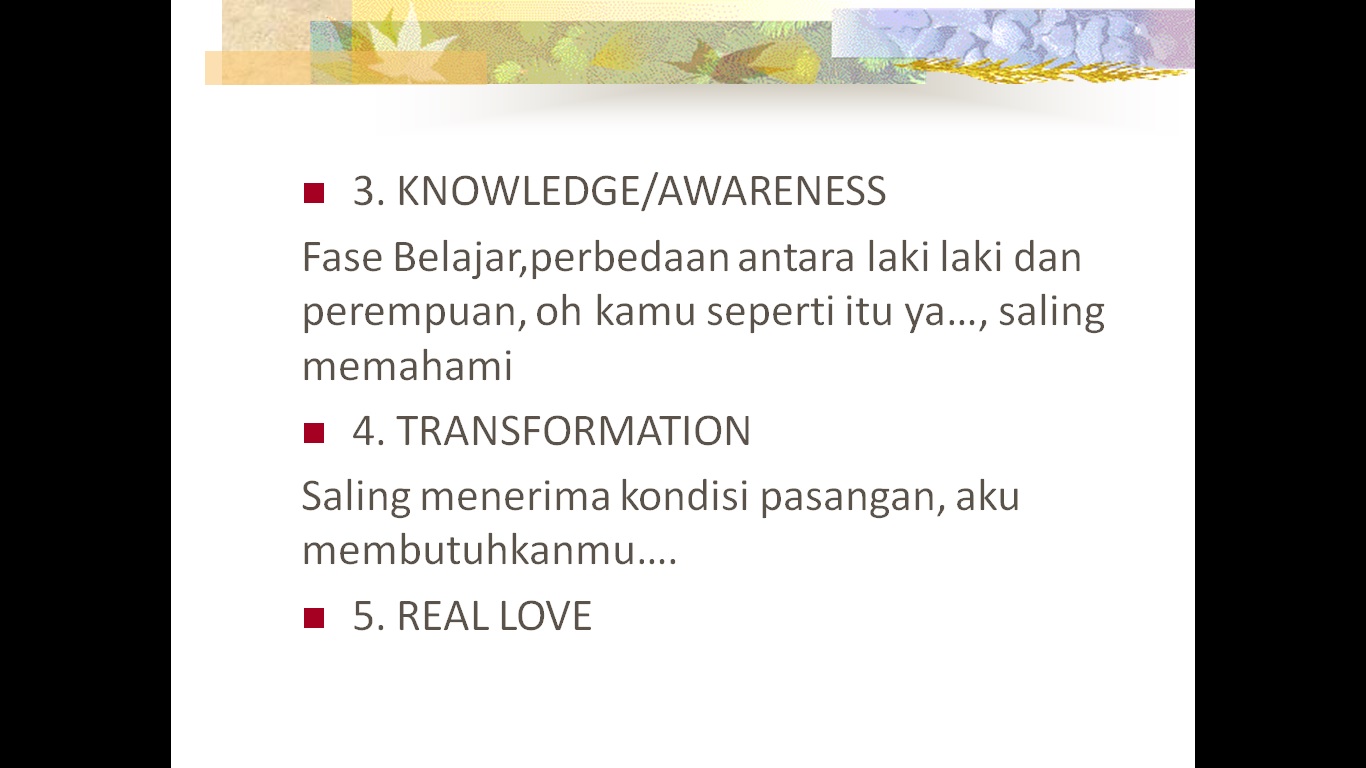 3. KNOWLEDGE/AWARENESS

Fase Belajar,perbedaan antara laki laki dan perempuan, oh kamu seperti itu ya…, saling memahami

4. TRANSFORMATION

Saling menerima kondisi pasangan, aku membutuhkanmu….

5. REAL LOVE